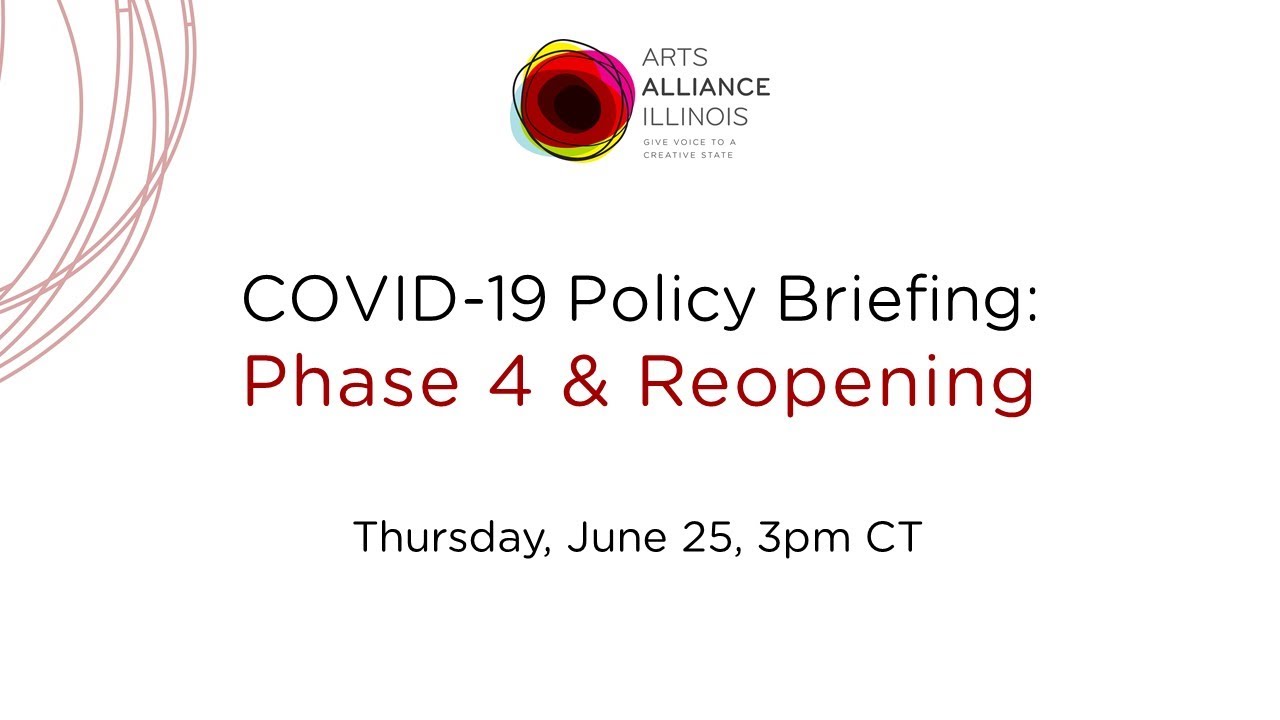 ARTS
ALLIANCE
ILLINOIS
GIVE VOICE TO A CREATIVE STATE

COVID-19 Policy Briefing:
Phase 4 & Reopening

Thursday, June 25, 3pm CT